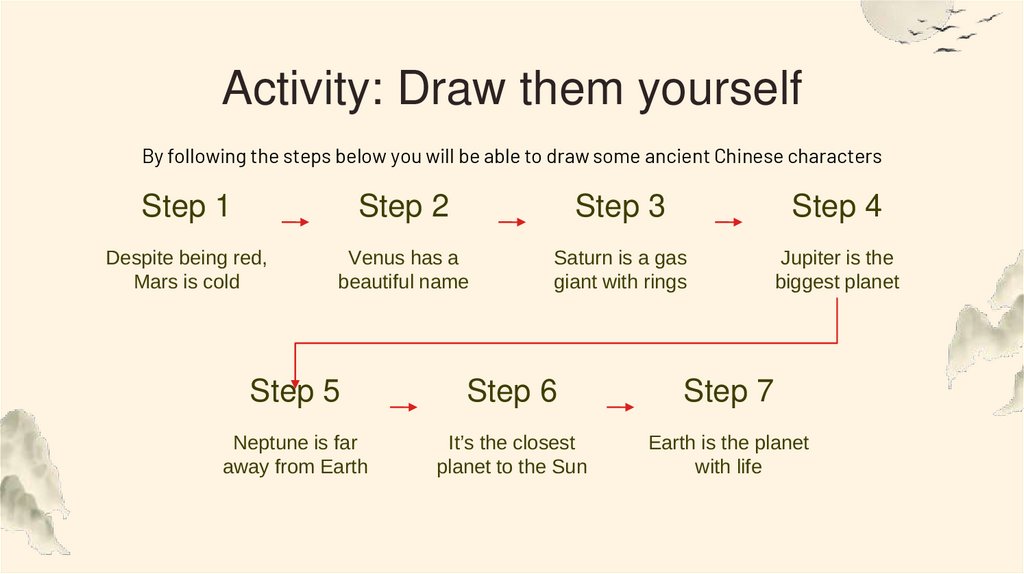 Activity: Draw them yourself

By following the steps below you will be able to draw some ancient Chinese characters

Step 1

Despite being red, Mars is cold

Step 2

Venus has a beautiful name

Step 3

Saturn is a gas giant with rings

Step 4

Jupiter is the biggest planet

Step 5

Neptune is far away from Earth

Step 6

It's the closest planet to the Sun

Step 7

Earth is the planet with life